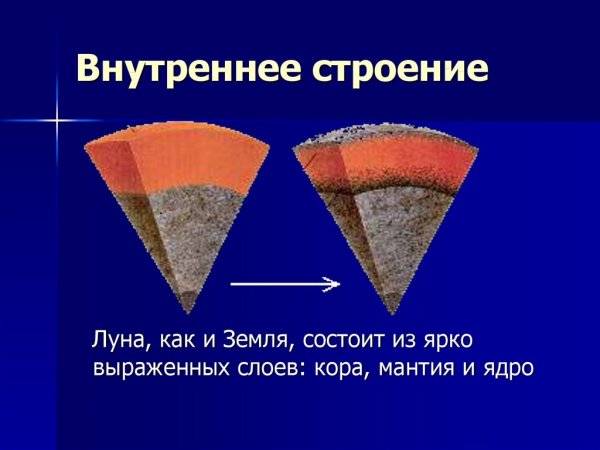 Внутреннее строение

Луна, как и Земля, состоит из ярко выраженных слоев: кора, мантия и ядро